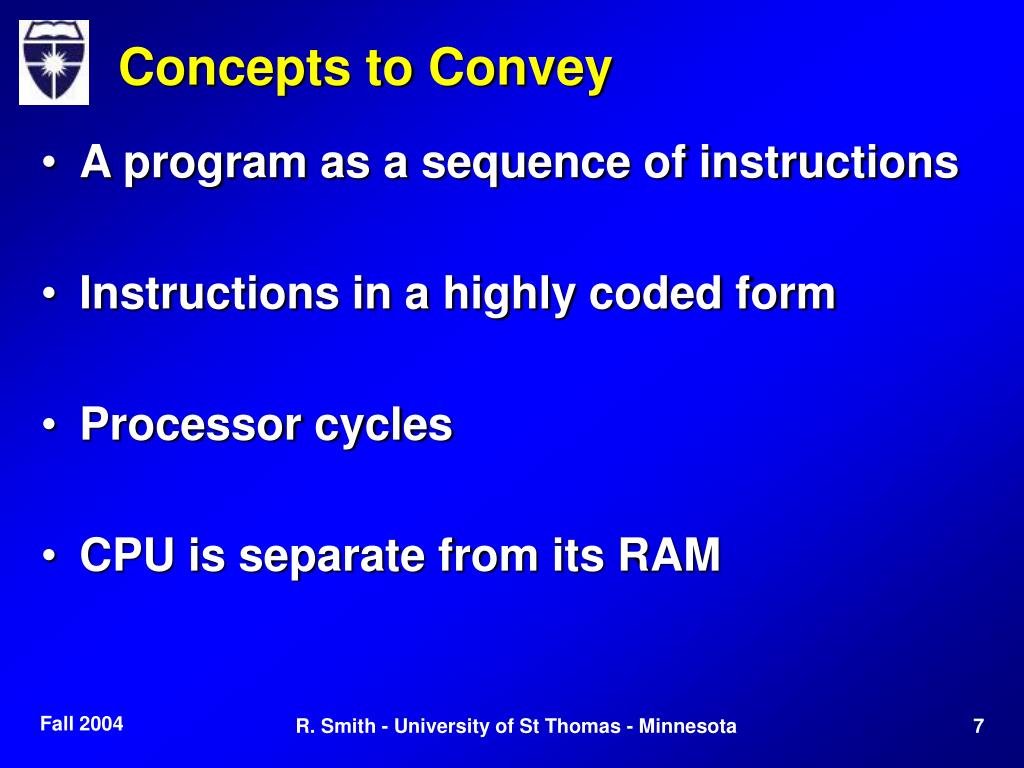 Concepts to Convey

• A program as a sequence of instructions

• Instructions in a highly coded form

• Processor cycles

• CPU is separate from its RAM

Fall 2004

R. Smith - University of St Thomas - Minnesota

7